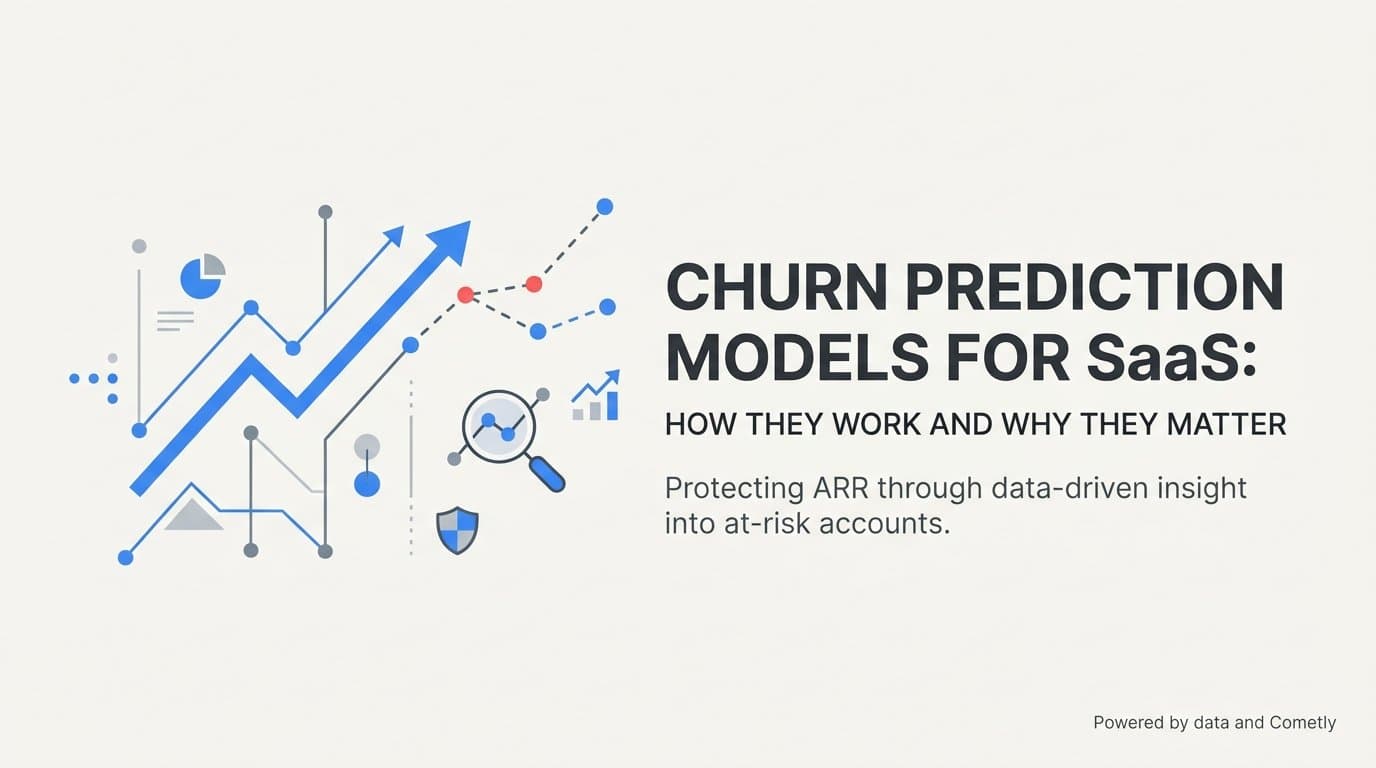 CHURN PREDICTION MODELS FOR SaaS:

HOW THEY WORK AND WHY THEY MATTER

Protecting ARR through data-driven insight into at-risk accounts.

Powered by data and Cometly